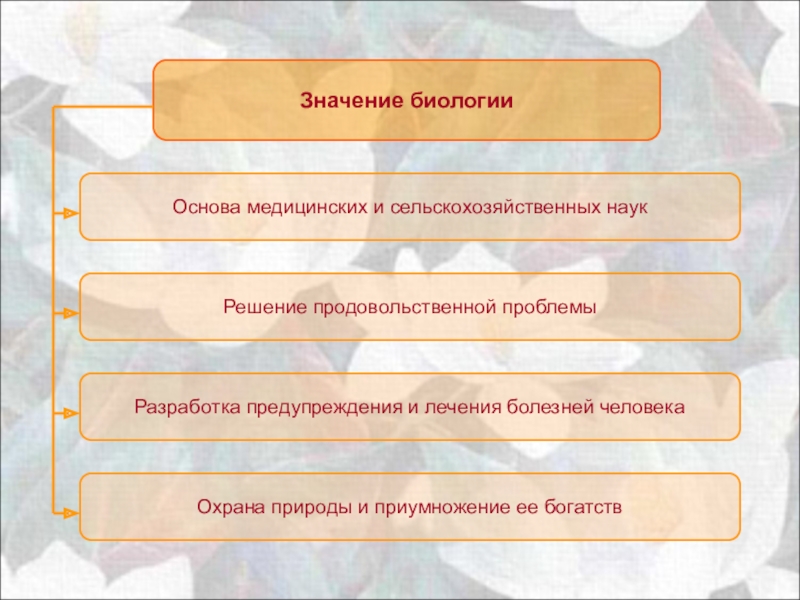 Значение биологии

Основа медицинских и сельскохозяйственных наук

Решение продовольственной проблемы

Разработка предупреждения и лечения болезней человека

Охрана природы и приумножение ее богатств